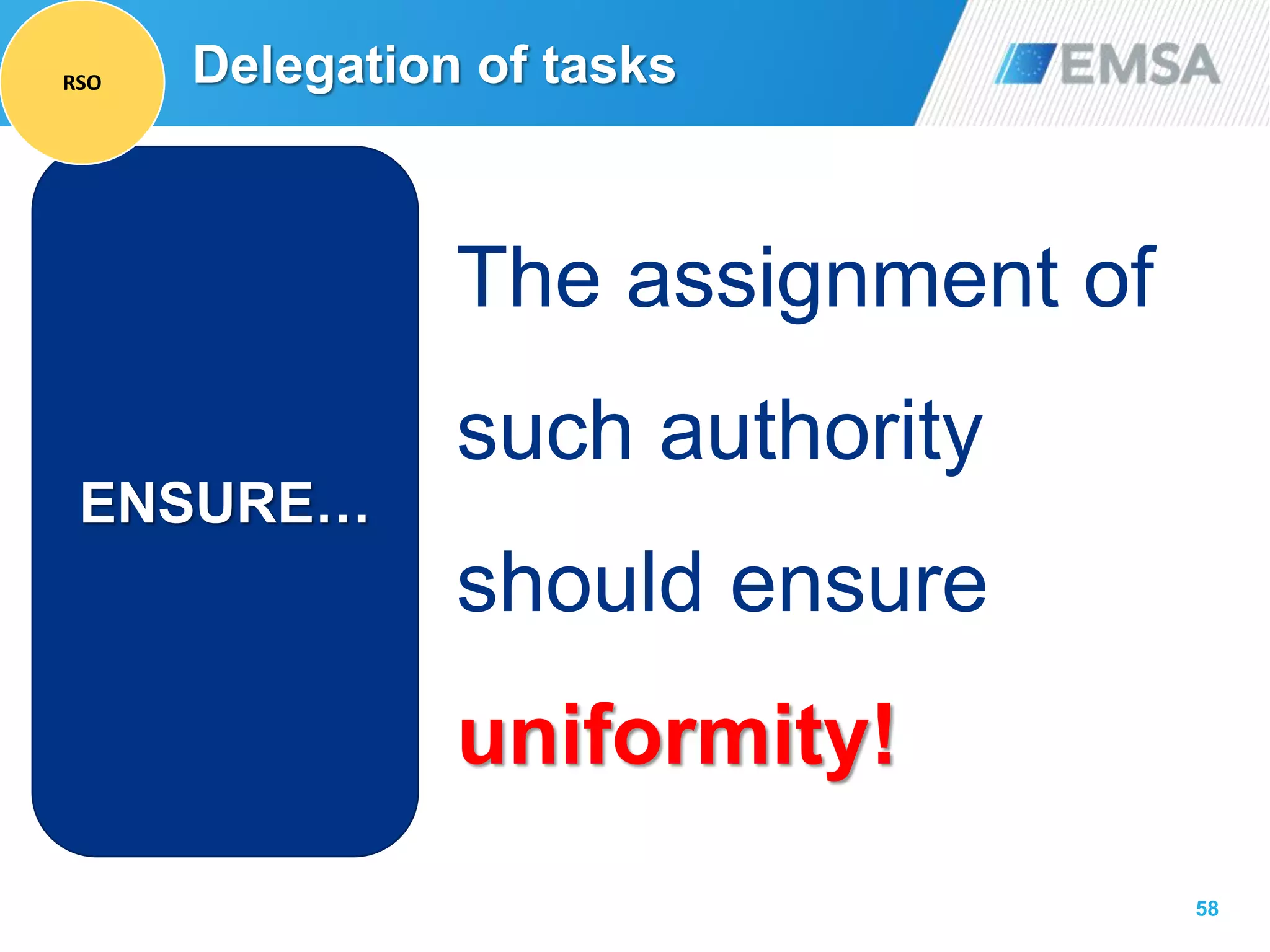 RSO

Delegation of tasks

EMSA

ENSURE…

The assignment of such authority should ensure uniformity!

58